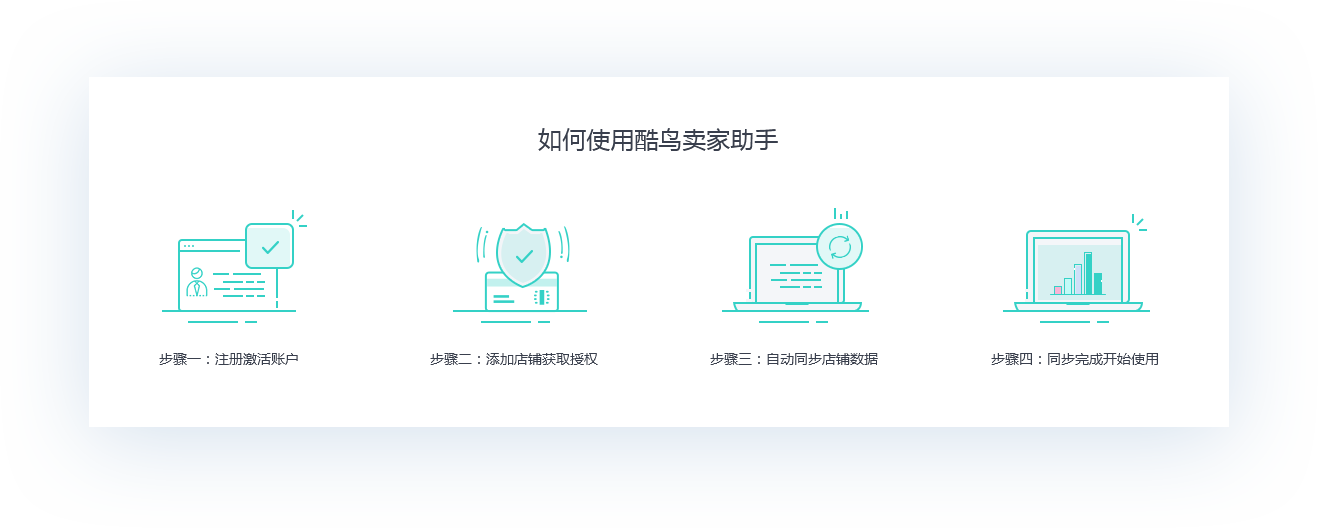 如何使用酷鸟卖家助手

步骤一：注册激活账户

步骤二：添加店铺获取授权

步骤三：自动同步店铺数据

步骤四：同步完成开始使用